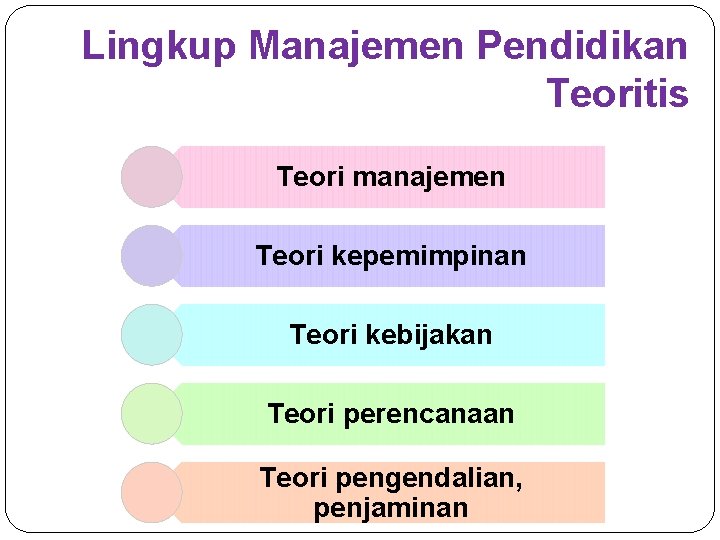 Lingkup Manajemen Pendidikan Teoritis

Teori manajemen

Teori kepemimpinan

Teori kebijakan

Teori perencanaan

Teori pengendalian, penjaminan